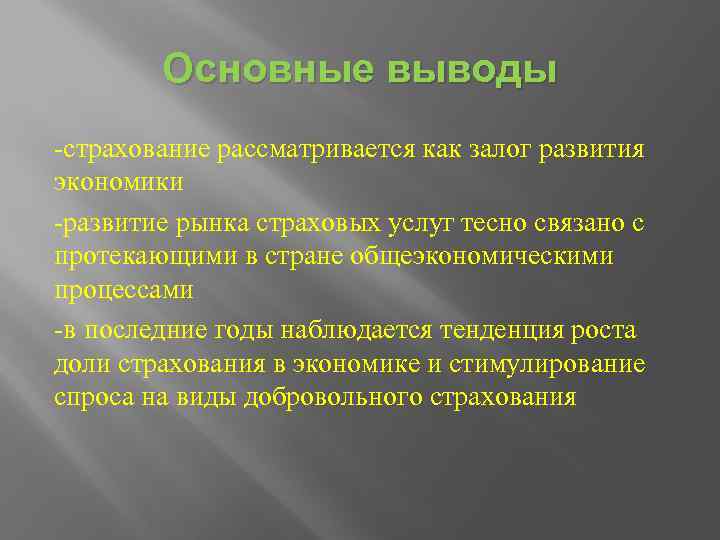 Основные выводы

-страхование рассматривается как залог развития экономики

-развитие рынка страховых услуг тесно связано с протекающими в стране общеэкономическими процессами

-в последние годы наблюдается тенденция роста доли страхования в экономике и стимулирование спроса на виды добровольного страхования